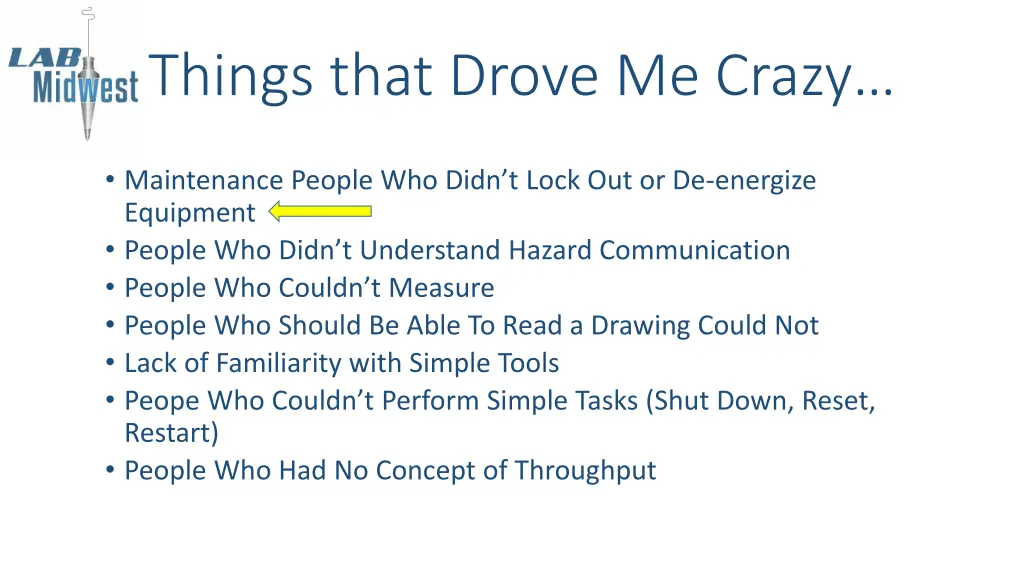 LAB Midwest

Things that Drove Me Crazy…

• Maintenance People Who Didn’t Lock Out or De-energize Equipment
• People Who Didn’t Understand Hazard Communication
• People Who Couldn’t Measure
• People Who Should Be Able To Read a Drawing Could Not
• Lack of Familiarity with Simple Tools
• Peope Who Couldn’t Perform Simple Tasks (Shut Down, Reset, Restart)
• People Who Had No Concept of Throughput